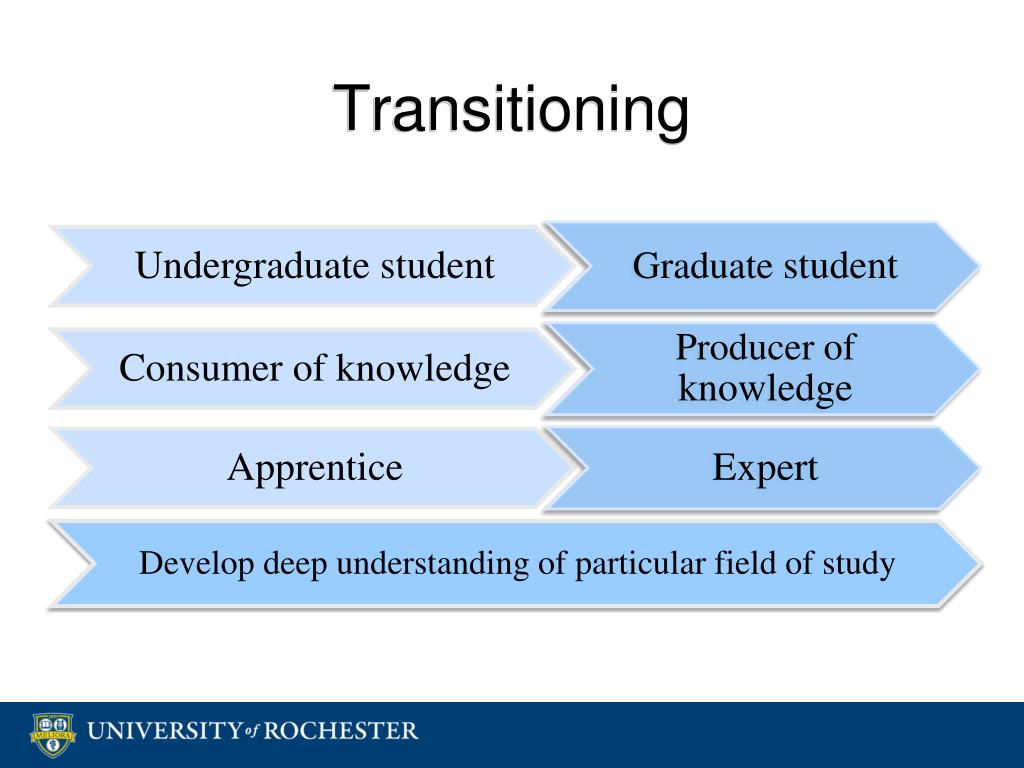 Transitioning

Undergraduate student

Graduate student

Consumer of knowledge

Producer of knowledge

Apprentice

Expert

Develop deep understanding of particular field of study

MELIORA

UNIVERSITY of ROCHESTER